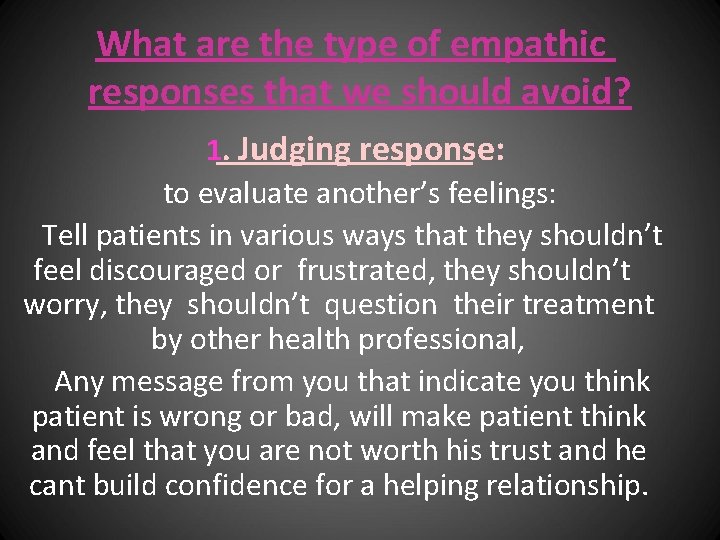 What are the type of empathic responses that we should avoid?

1. Judging response:

to evaluate another's feelings:

Tell patients in various ways that they shouldn't feel discouraged or frustrated, they shouldn't worry, they shouldn't question their treatment by other health professional,

Any message from you that indicate you think patient is wrong or bad, will make patient think and feel that you are not worth his trust and he cant build confidence for a helping relationship.